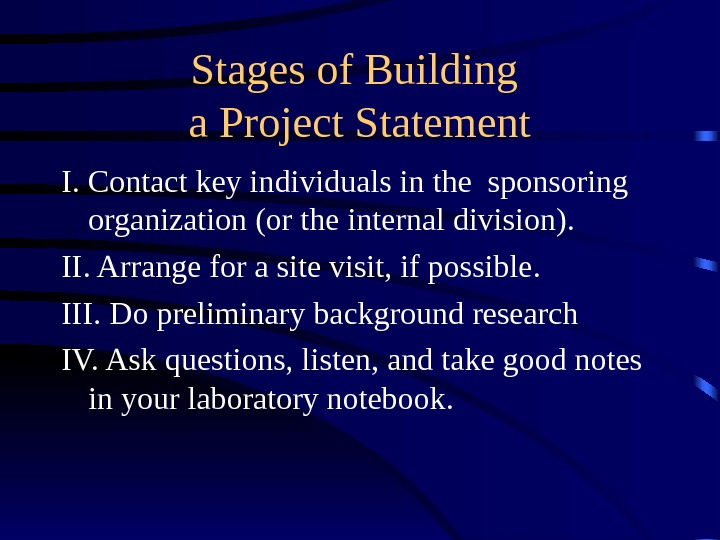 Stages of Building
a Project Statement

I. Contact key individuals in the sponsoring organization (or the internal division).

II. Arrange for a site visit, if possible.

III. Do preliminary background research

IV. Ask questions, listen, and take good notes in your laboratory notebook.